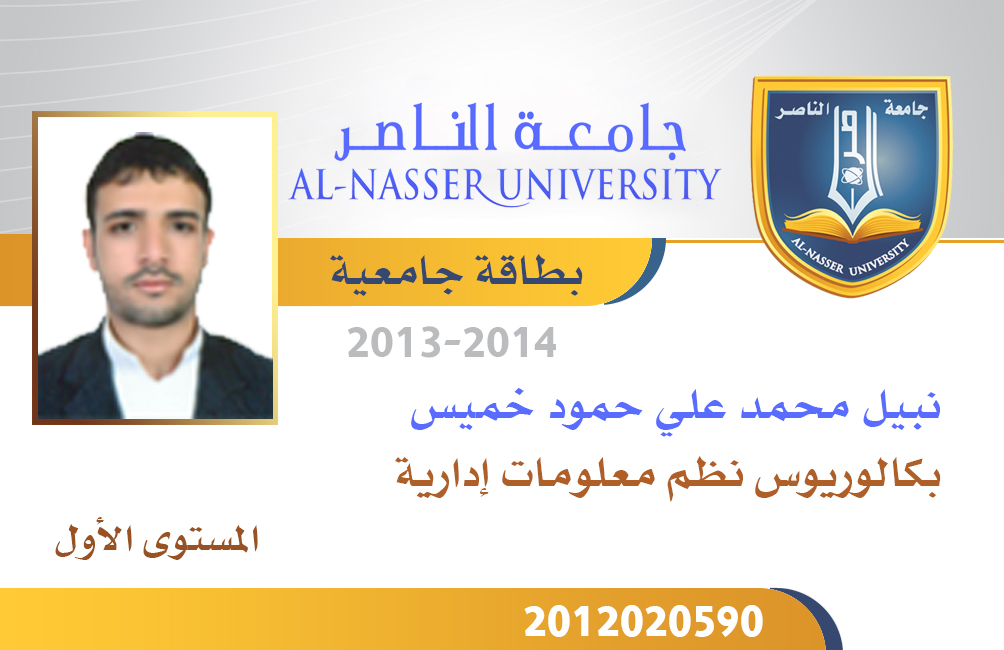 جامعة الناصر
AL-NASSER UNIVERSITY

جامعة الناصر
AL-NASSER UNIVERSITY

بطاقة جامعية

2013-2014

نبيل محمد علي حمود خميس

بكالوريوس نظم معلومات إدارية

المستوى الأول

2012020590